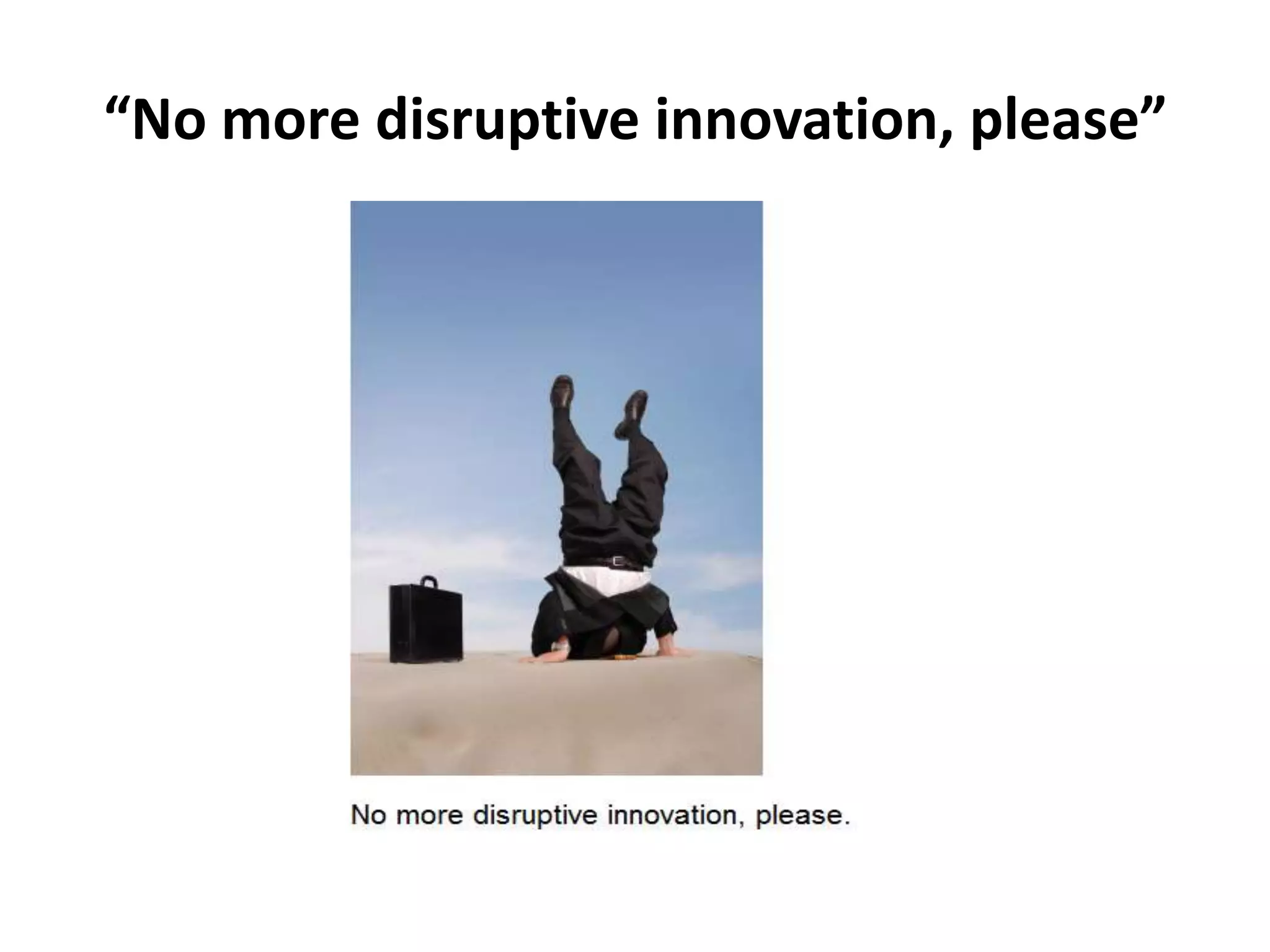 “No more disruptive innovation, please”

No more disruptive innovation, please.